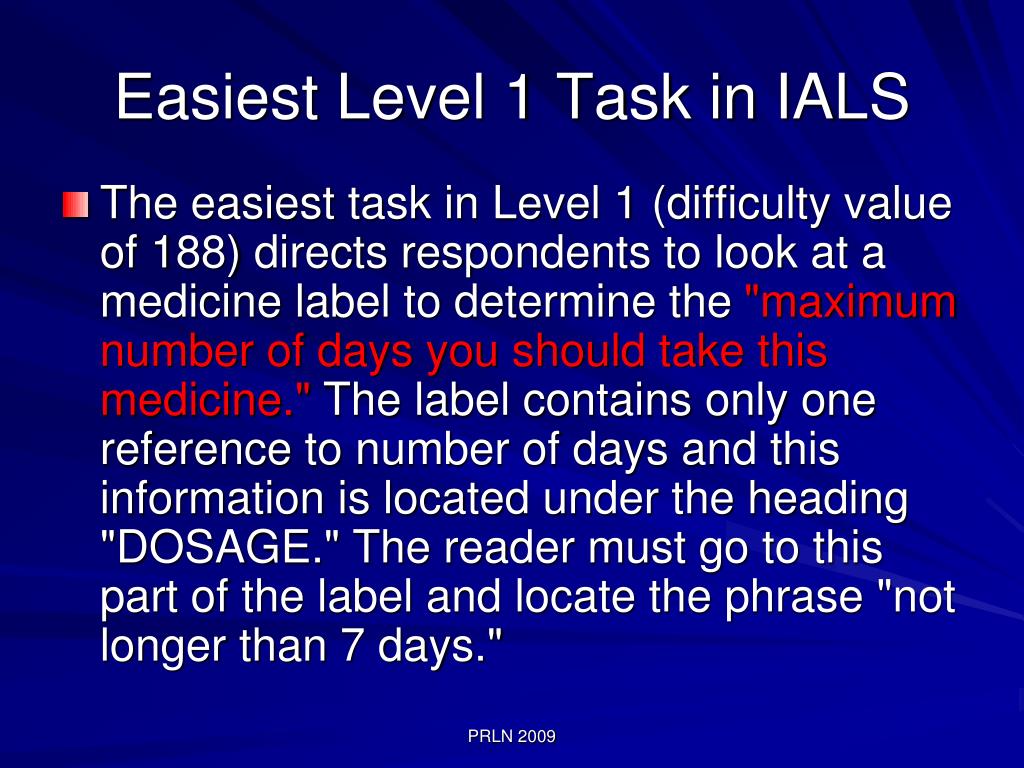 Easiest Level 1 Task in IALS

The easiest task in Level 1 (difficulty value of 188) directs respondents to look at a medicine label to determine the "maximum number of days you should take this medicine." The label contains only one reference to number of days and this information is located under the heading "DOSAGE." The reader must go to this part of the label and locate the phrase "not longer than 7 days."

PRLN 2009